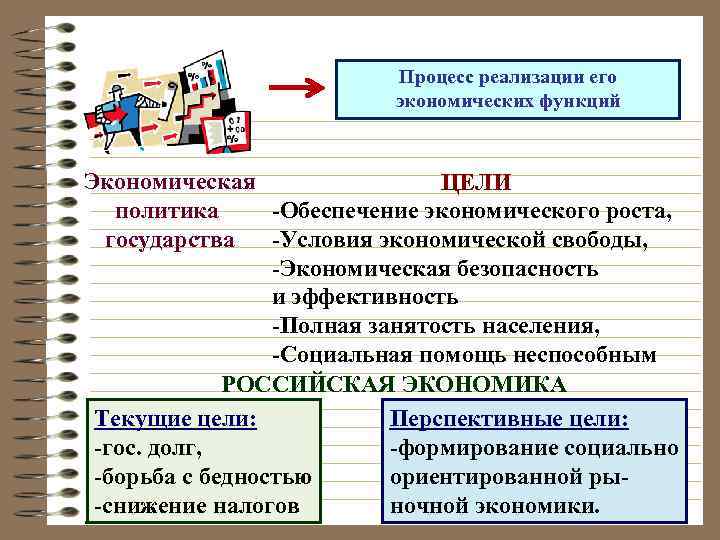 Процесс реализации его экономических функций

Экономическая политика государства

ЦЕЛИ

-Обеспечение экономического роста,
-Условия экономической свободы,
-Экономическая безопасность и эффективность
-Полная занятость населения,
-Социальная помощь неспособным

РОССИЙСКАЯ ЭКОНОМИКА

Текущие цели:
-гос. долг,
-борьба с бедностью
-снижение налогов

Перспективные цели:
-формирование социально ориентированной рыночной экономики.